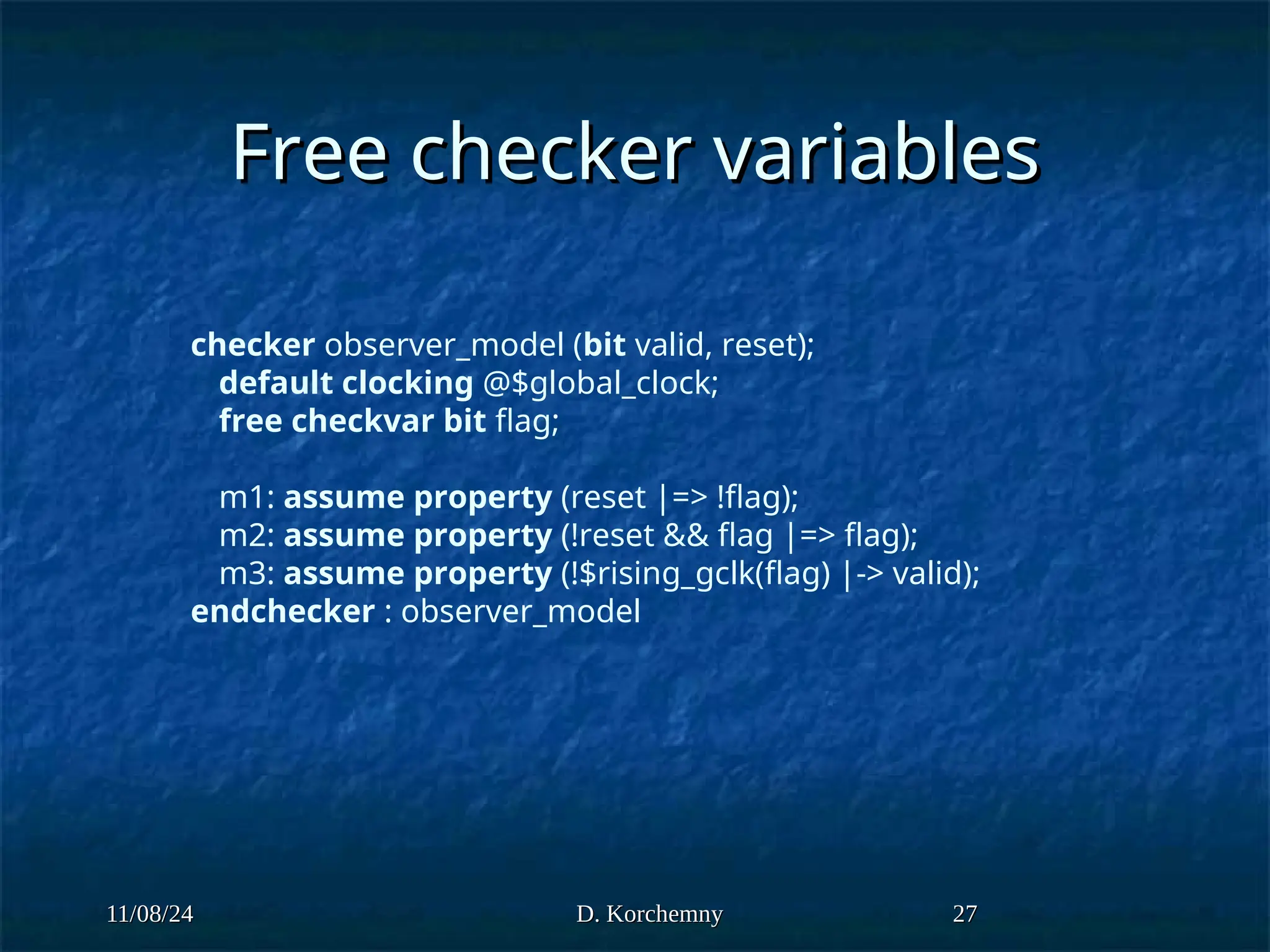 Free checker variables

checker observer_model (bit valid, reset);
default clocking @$global_clock;
free checkvar bit flag;

m1: assume property (reset |=> !flag);
m2: assume property (!reset && flag |=> flag);
m3: assume property (!$rising_gclk(flag) |-> valid);
endchecker : observer_model

11/08/24

D. Korchemny

27